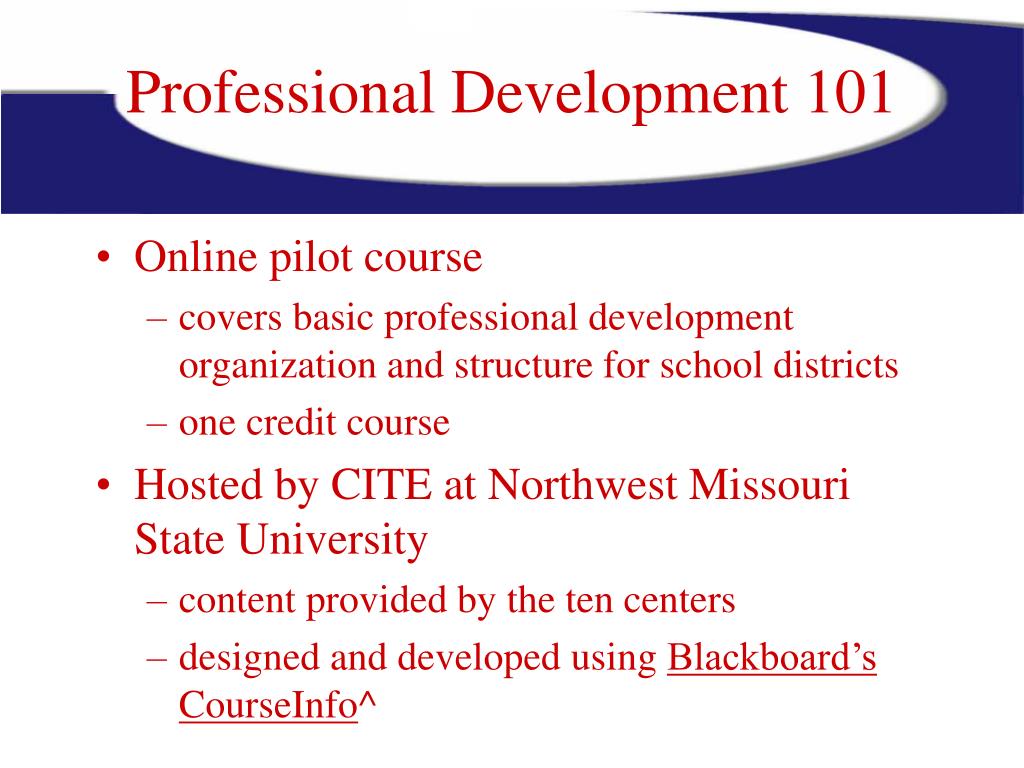 Professional Development 101

• Online pilot course
– covers basic professional development organization and structure for school districts
– one credit course
• Hosted by CITE at Northwest Missouri State University
– content provided by the ten centers
– designed and developed using Blackboard’s CourseInfo^